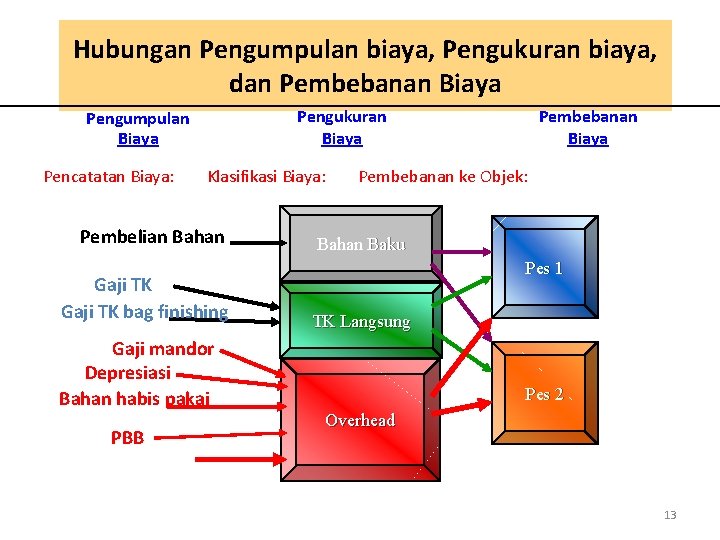 Hubungan Pengumpulan biaya, Pengukuran biaya, dan Pembebanan Biaya

Pengumpulan Biaya

Pengukuran Biaya

Pembebanan Biaya

Pencatatan Biaya:

Klasifikasi Biaya:

Pembebanan ke Objek:

Pembelian Bahan

Gaji TK

Gaji TK bag finishing

Gaji mandor

Depresiasi

Bahan habis pakai

PBB

Bahan Baku

TK Langsung

Overhead

Pes 1

Pes 2

13